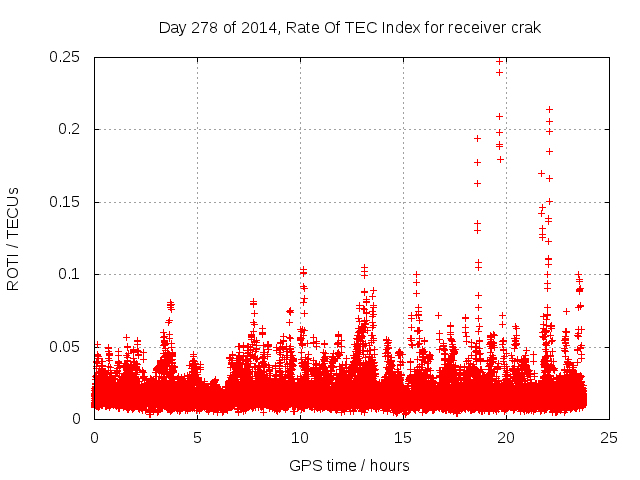 Day 278 of 2014, Rate Of TEC Index for receiver crak

ROTI / TECUs

0.25
0.2
0.15
0.1
0.05
0

0
5
10
15
20
25

GPS time / hours